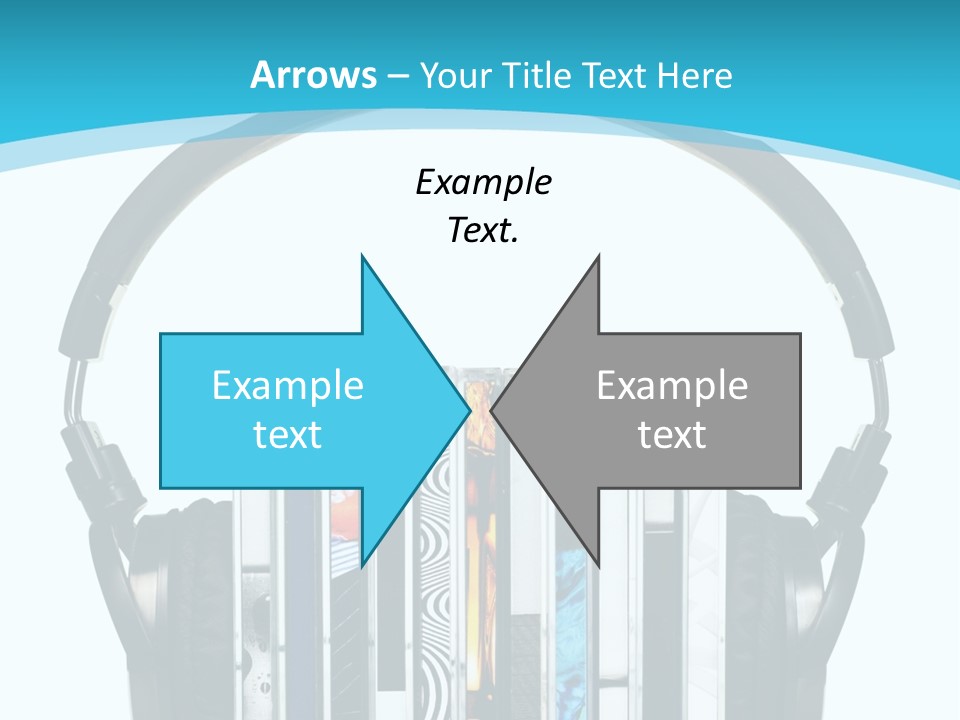 Arrows – Your Title Text Here

Example Text.

Example text

Example text